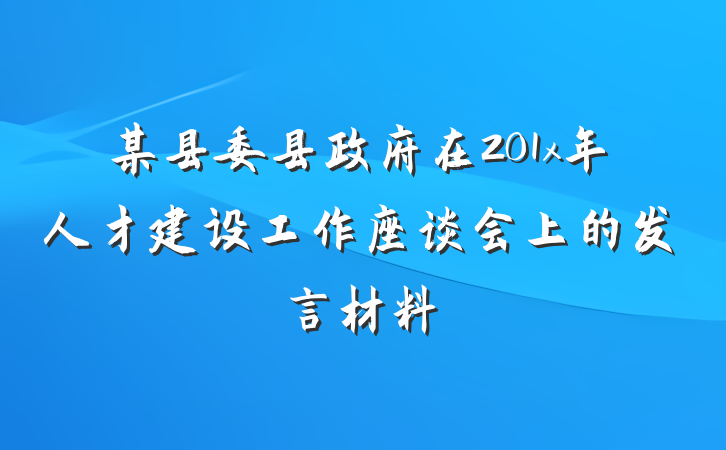 某县委县政府在201x年人才建设工作座谈会上的发言材料